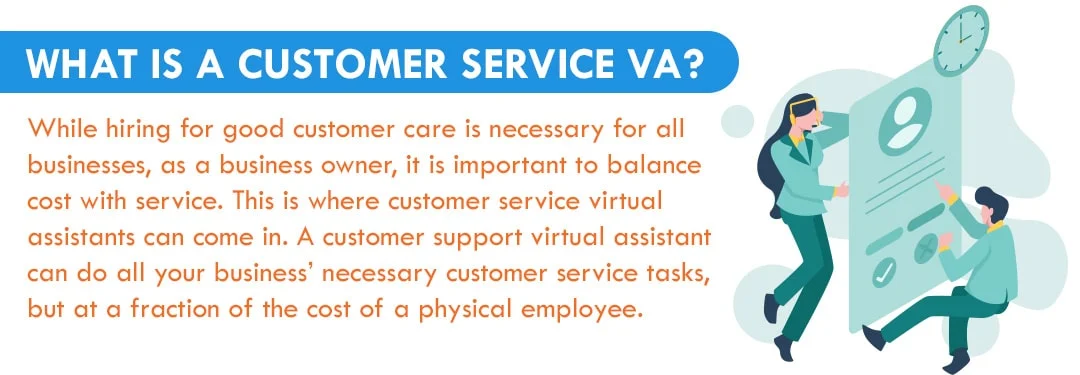 WHAT IS A CUSTOMER SERVICE VA?

While hiring for good customer care is necessary for all businesses, as a business owner, it is important to balance cost with service. This is where customer service virtual assistants can come in. A customer support virtual assistant can do all your business' necessary customer service tasks, but at a fraction of the cost of a physical employee.